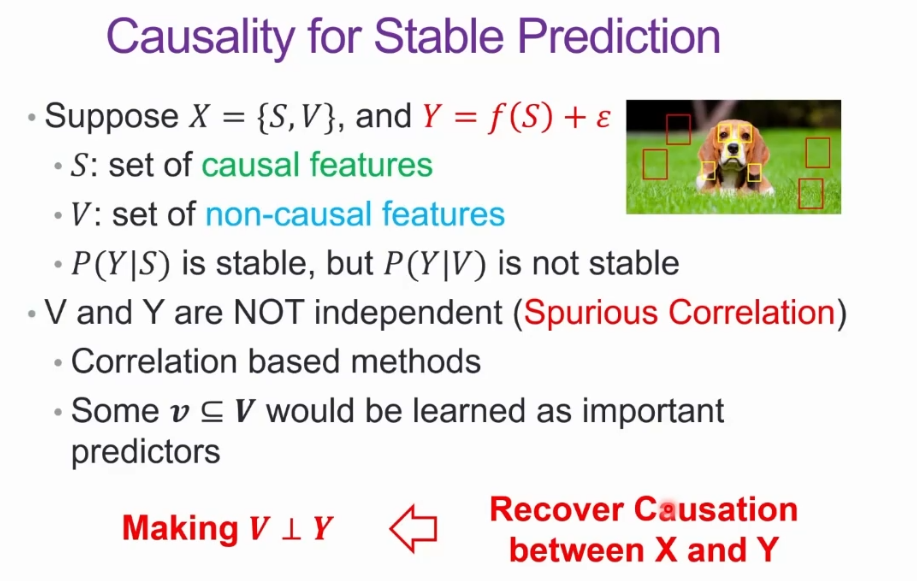 Causality for Stable Prediction

• Suppose $X = \{S, V\}$, and $Y = f(S) + \varepsilon$
  • $S$: set of causal features
  • $V$: set of non-causal features
  • $P(Y|S)$ is stable, but $P(Y|V)$ is not stable
• V and Y are NOT independent (Spurious Correlation)
  • Correlation based methods
  • Some $\boldsymbol{v} \subseteq \boldsymbol{V}$ would be learned as important predictors

Making $V \perp Y$

Recover Causation between X and Y